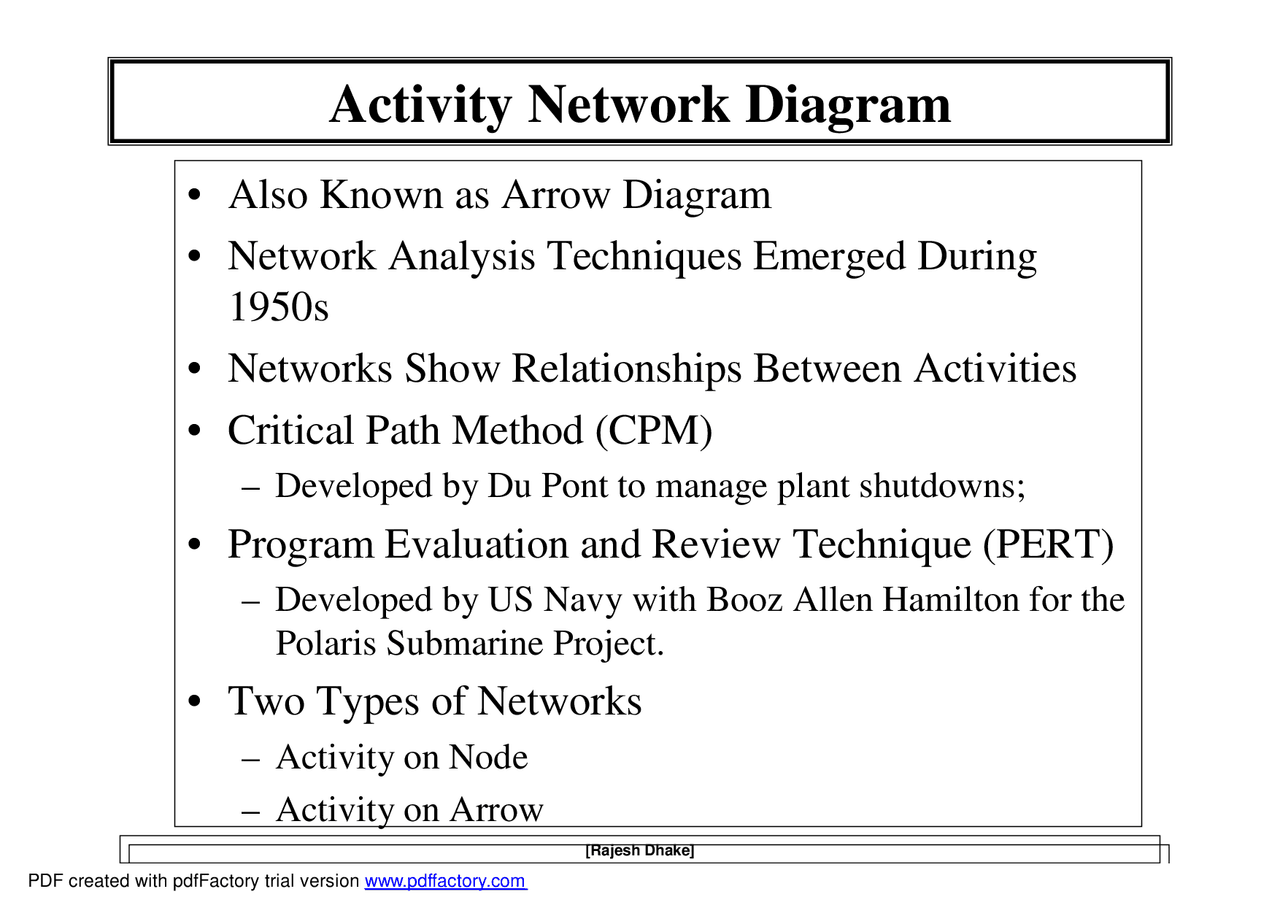 Activity Network Diagram

• Also Known as Arrow Diagram
• Network Analysis Techniques Emerged During 1950s
• Networks Show Relationships Between Activities
• Critical Path Method (CPM)
– Developed by Du Pont to manage plant shutdowns;
• Program Evaluation and Review Technique (PERT)
– Developed by US Navy with Booz Allen Hamilton for the Polaris Submarine Project.
• Two Types of Networks
– Activity on Node
– Activity on Arrow

[Rajesh Dhake]

PDF created with pdfFactory trial version www.pdffactory.com